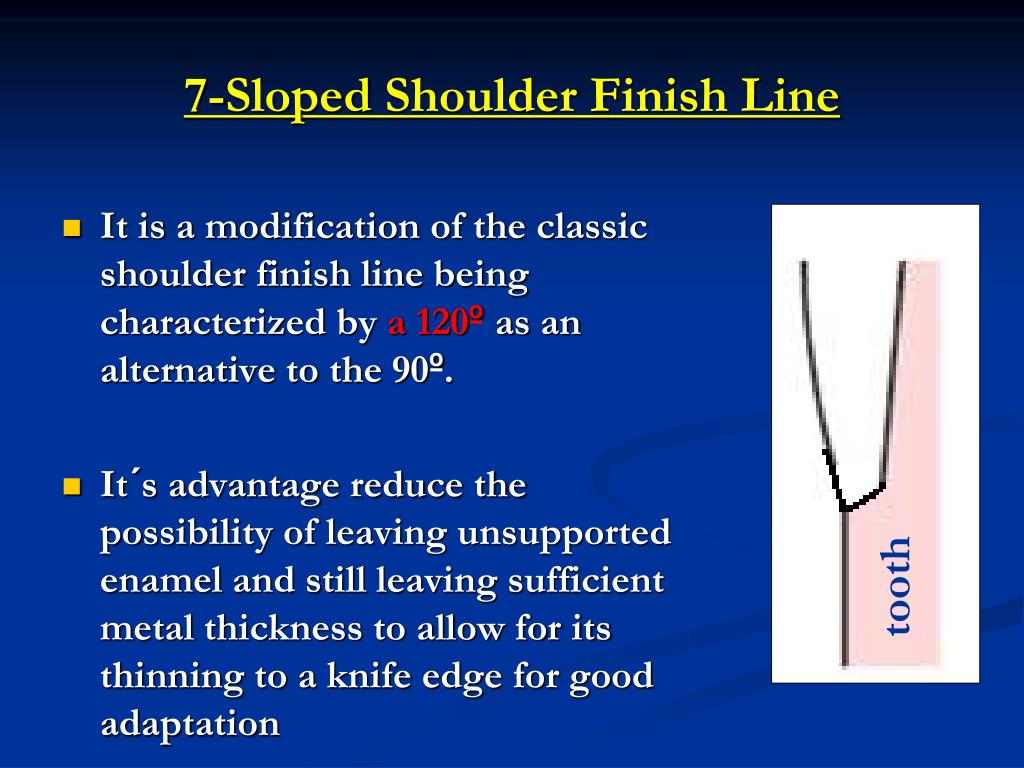 7-Sloped Shoulder Finish Line

It is a modification of the classic shoulder finish line being characterized by a 120º as an alternative to the 90º.

It´s advantage reduce the possibility of leaving unsupported enamel and still leaving sufficient metal thickness to allow for its thinning to a knife edge for good adaptation

tooth